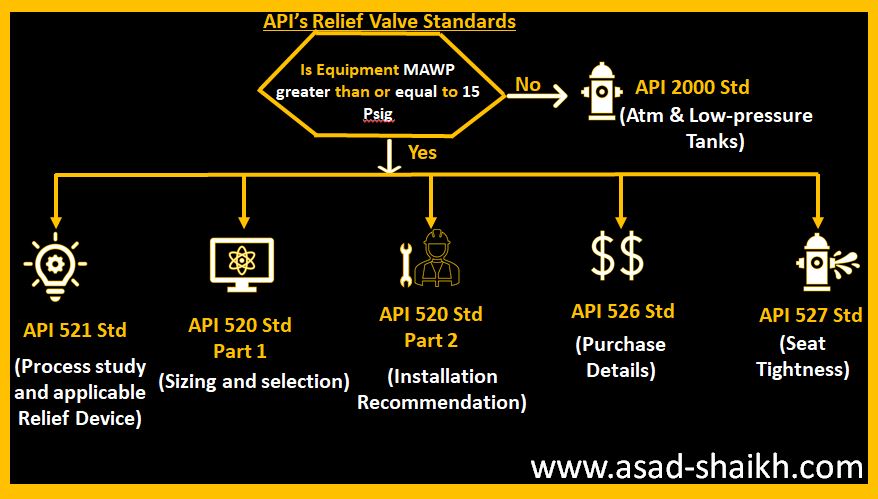 API's Relief Valve Standards

Is Equipment MAWP greater than or equal to 15 Psig

No

API 2000 Std
(Atm & Low-pressure Tanks)

Yes

API 521 Std
(Process study and applicable Relief Device)

API 520 Std
Part 1
(Sizing and selection)

API 520 Std
Part 2
(Installation Recommendation)

$$

API 526 Std
(Purchase Details)

API 527 Std
(Seat Tightness)

www.asad-shaikh.com